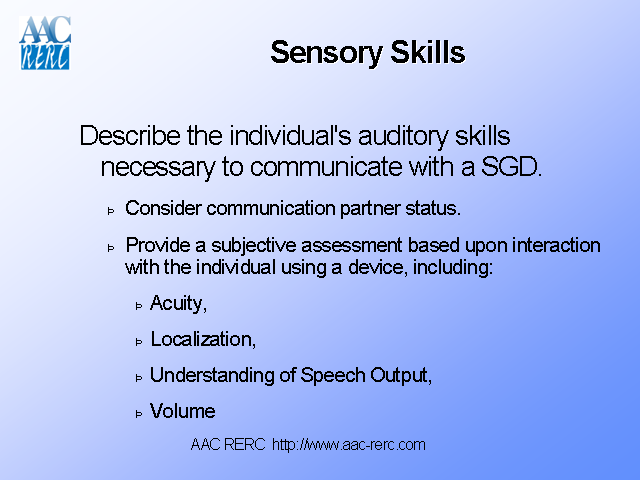 AAC RERC

Sensory Skills

Describe the individual's auditory skills necessary to communicate with a SGD.

Consider communication partner status.

Provide a subjective assessment based upon interaction with the individual using a device, including:

Acuity,

Localization,

Understanding of Speech Output,

Volume

AAC RERC http://www.aac-rerc.com